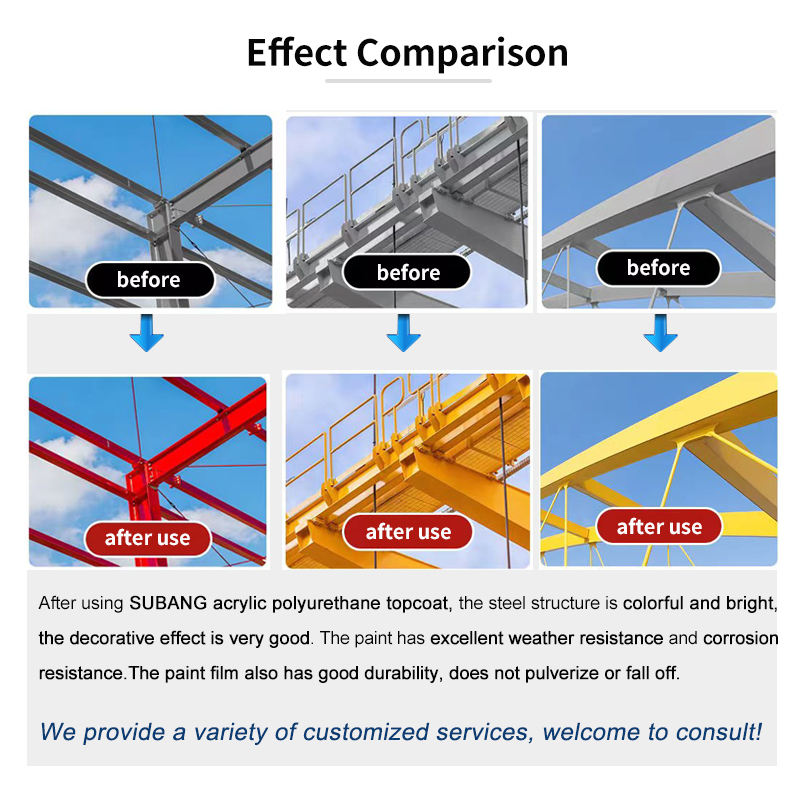 Effect Comparison

before

before

before

after use

after use

after use

After using SUBANG acrylic polyurethane topcoat, the steel structure is colorful and bright, the decorative effect is very good. The paint has excellent weather resistance and corrosion resistance.The paint film also has good durability, does not pulverize or fall off.

We provide a variety of customized services, welcome to consult!